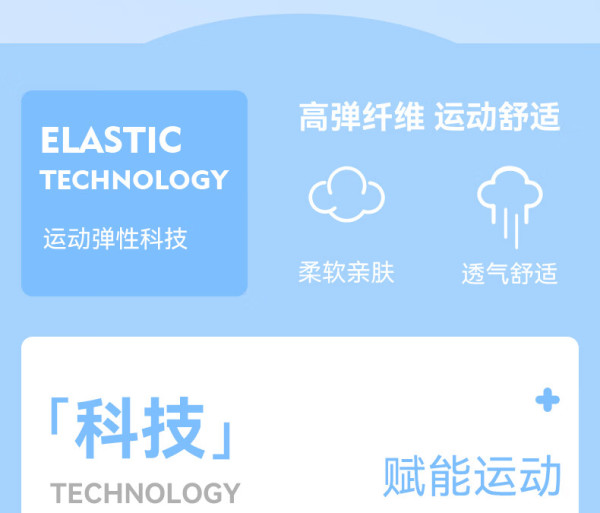 ELASTIC TECHNOLOGY

运动弹性科技

高弹纤维 运动舒适

柔软亲肤

透气舒适

「科技」

TECHNOLOGY

赋能运动